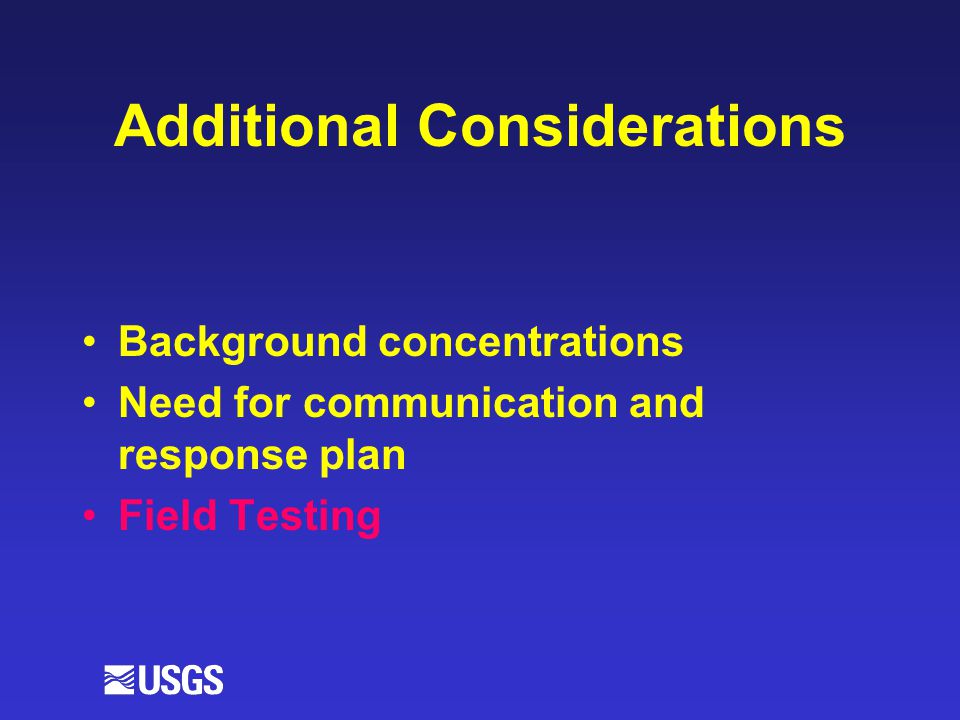 Additional Considerations

• Background concentrations
• Need for communication and response plan
• Field Testing

USGS